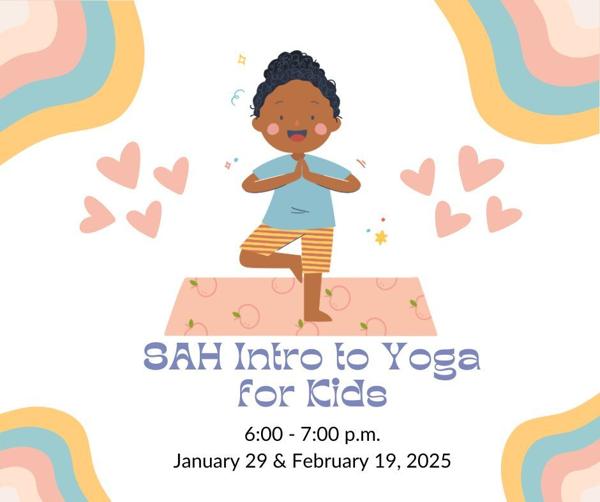 SAH Intro to Yoga for Kids

6:00 - 7:00 p.m.
January 29 & February 19, 2025